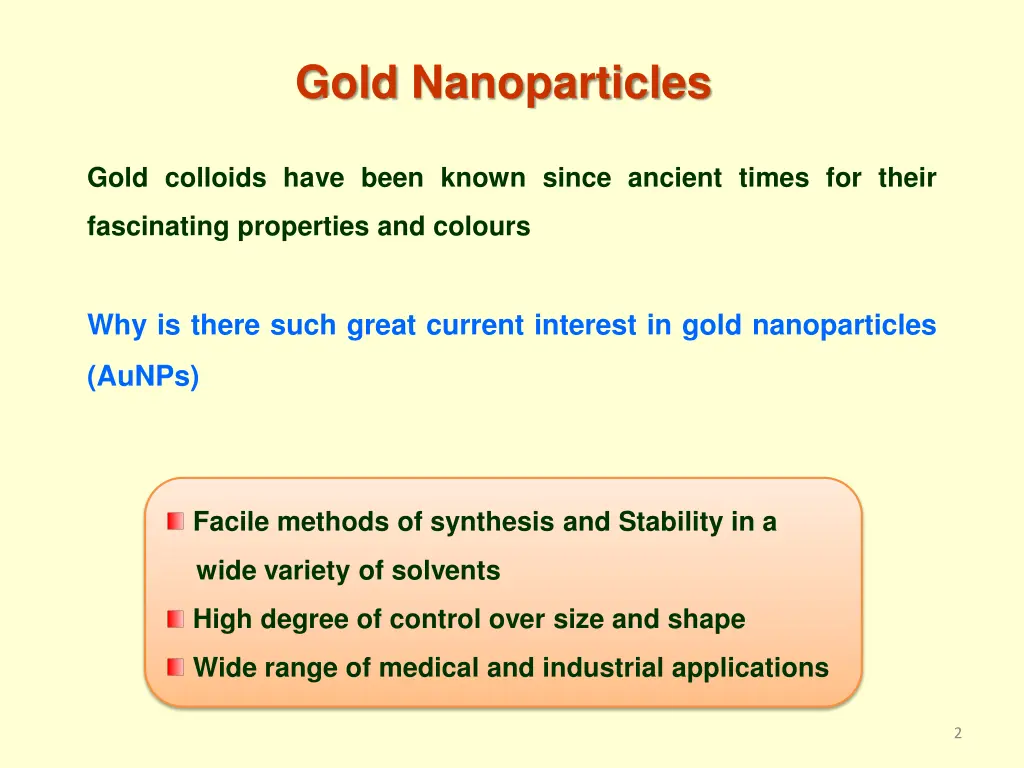 Gold Nanoparticles

Gold colloids have been known since ancient times for their fascinating properties and colours

Why is there such great current interest in gold nanoparticles (AuNPs)

Facile methods of synthesis and Stability in a wide variety of solvents
High degree of control over size and shape
Wide range of medical and industrial applications

2